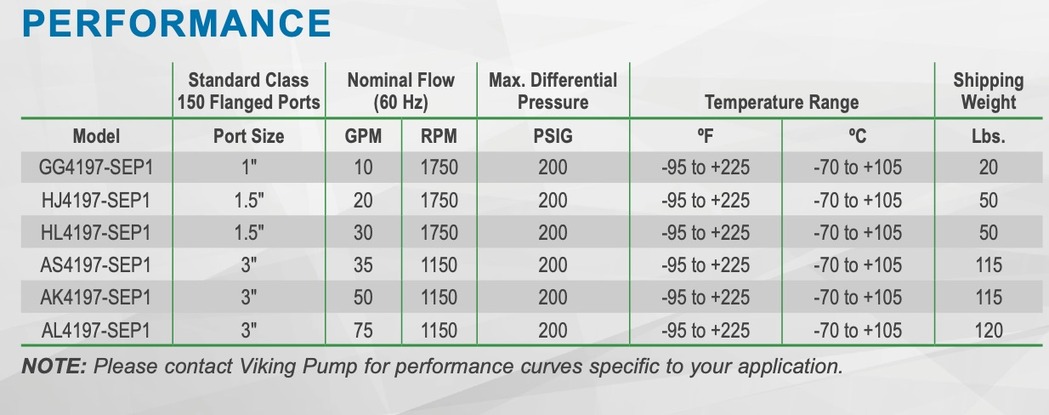 PERFORMANCE

| | Standard Class 150 Flanged Ports | Nominal Flow (60 Hz) | | Max. Differential Pressure | Temperature Range | | Shipping Weight |
|---|---|---|---|---|---|---|---|
| Model | Port Size | GPM | RPM | PSIG | ºF | ºC | Lbs. |
| GG4197-SEP1 | 1" | 10 | 1750 | 200 | -95 to +225 | -70 to +105 | 20 |
| HJ4197-SEP1 | 1.5" | 20 | 1750 | 200 | -95 to +225 | -70 to +105 | 50 |
| HL4197-SEP1 | 1.5" | 30 | 1750 | 200 | -95 to +225 | -70 to +105 | 50 |
| AS4197-SEP1 | 3" | 35 | 1150 | 200 | -95 to +225 | -70 to +105 | 115 |
| AK4197-SEP1 | 3" | 50 | 1150 | 200 | -95 to +225 | -70 to +105 | 115 |
| AL4197-SEP1 | 3" | 75 | 1150 | 200 | -95 to +225 | -70 to +105 | 120 |

NOTE: Please contact Viking Pump for performance curves specific to your application.